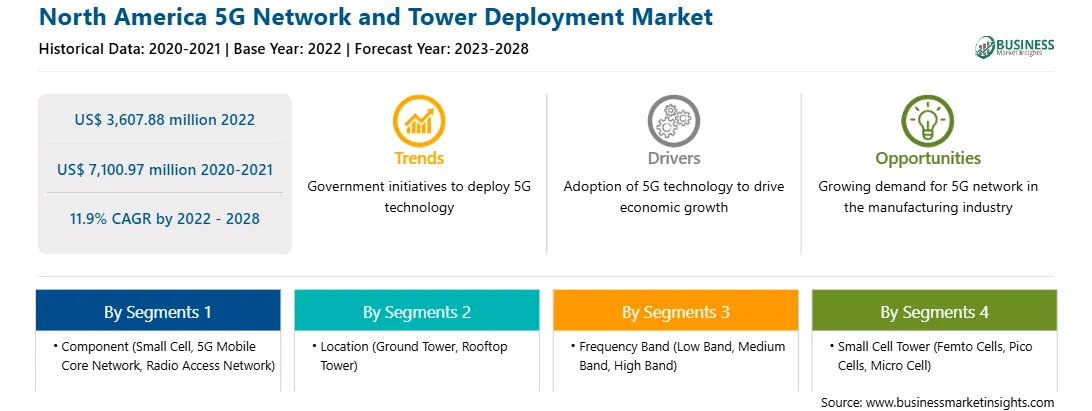 North America 5G Network and Tower Deployment Market
Historical Data: 2020-2021 | Base Year: 2022 | Forecast Year: 2023-2028

BUSINESS
Market Insights

US$ 3,607.88 million 2022

US$ 7,100.97 million 2020-2021

11.9% CAGR by 2022 - 2028

Trends
Government initiatives to deploy 5G technology

Drivers
Adoption of 5G technology to drive economic growth

Opportunities
Growing demand for 5G network in the manufacturing industry

By Segments 1
• Component (Small Cell, 5G Mobile Core Network, Radio Access Network)

By Segments 2
• Location (Ground Tower, Rooftop Tower)

By Segments 3
• Frequency Band (Low Band, Medium Band, High Band)

By Segments 4
• Small Cell Tower (Femto Cells, Pico Cells, Micro Cell)

Source: www.businessmarketinsights.com